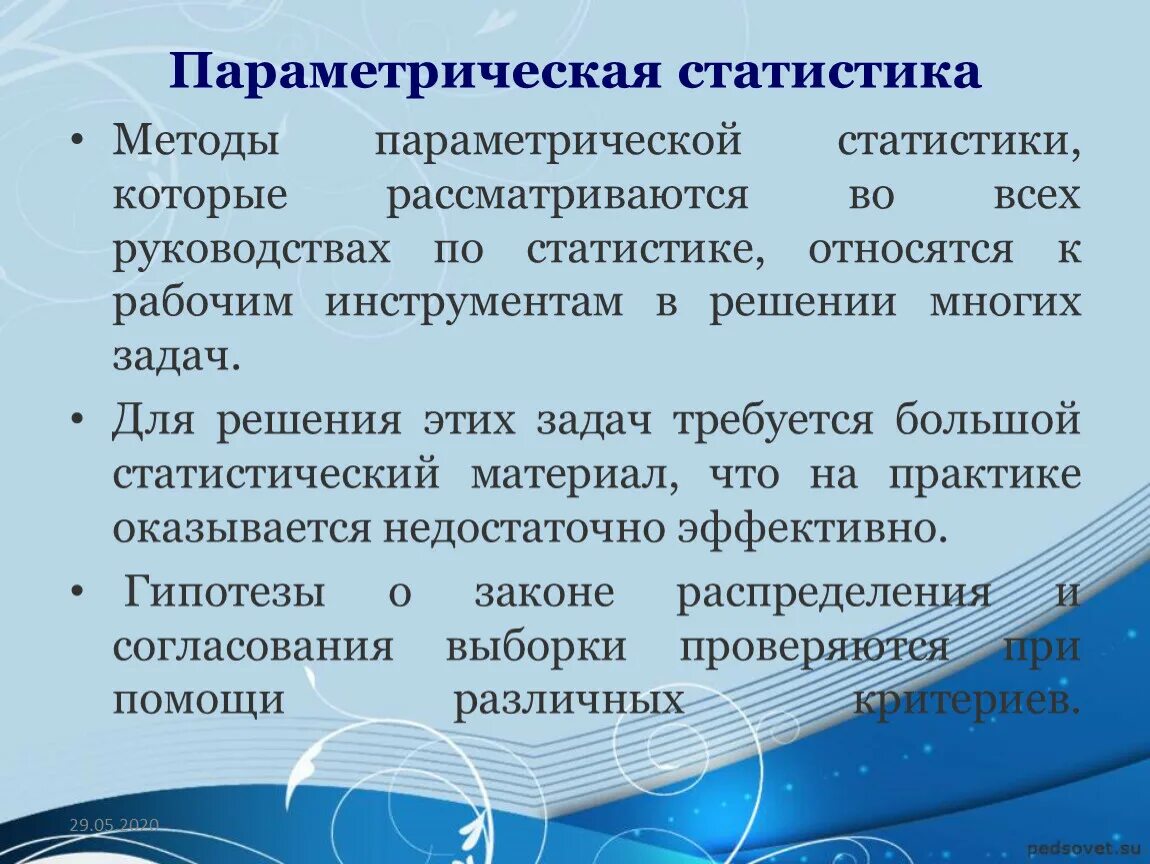 Параметрическая статистика

• Методы параметрической статистики, которые рассматриваются во всех руководствах по статистике, относятся к рабочим инструментам в решении многих задач.

• Для решения этих задач требуется большой статистический материал, что на практике оказывается недостаточно эффективно.

• Гипотезы о законе распределения и согласования выборки проверяются при помощи различных критериев.

29.05.2020

pedsovet.su